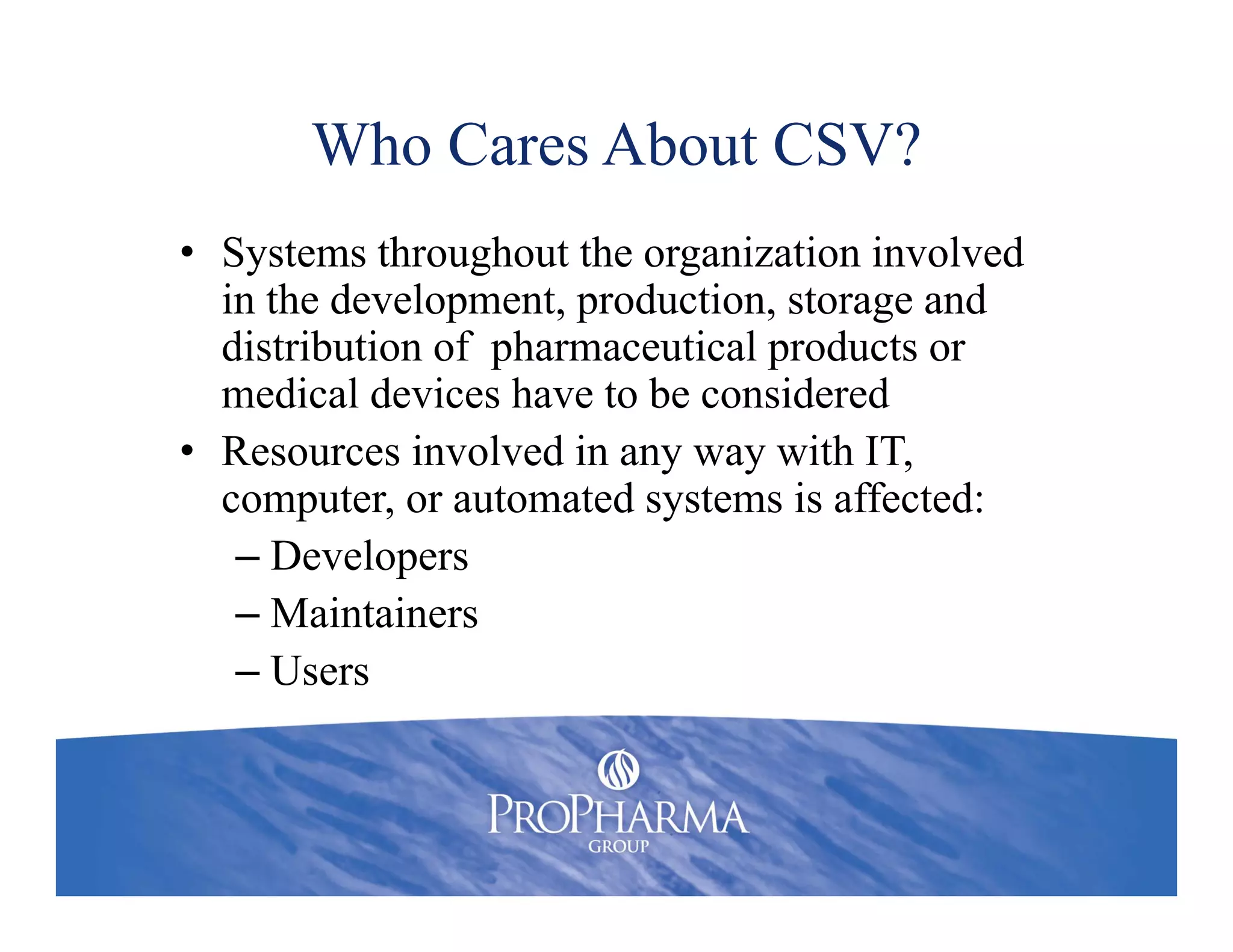 Who Cares About CSV?

• Systems throughout the organization involved in the development, production, storage and distribution of pharmaceutical products or medical devices have to be considered

• Resources involved in any way with IT, computer, or automated systems is affected:
– Developers
– Maintainers
– Users

PROPHARMA
GROUP